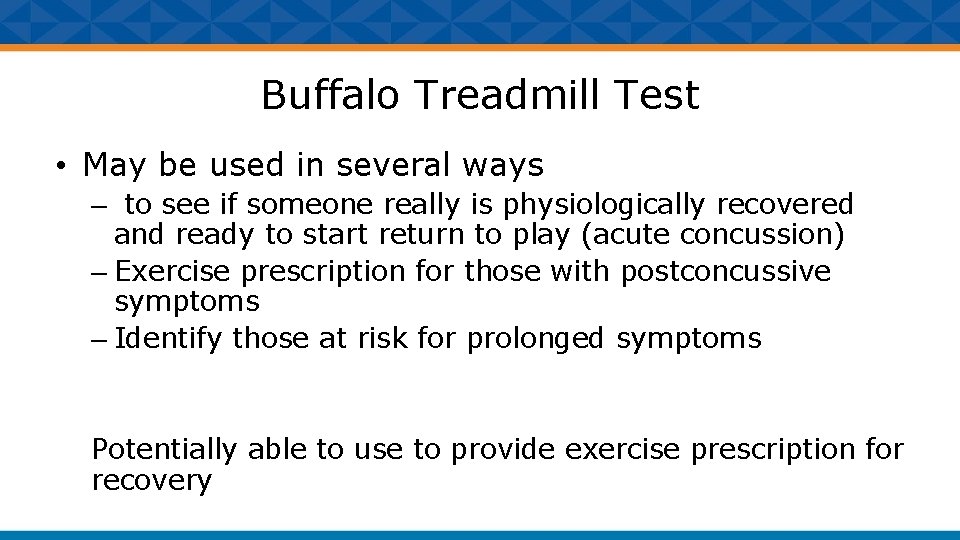 Buffalo Treadmill Test

• May be used in several ways
– to see if someone really is physiologically recovered and ready to start return to play (acute concussion)
– Exercise prescription for those with postconcussive symptoms
– Identify those at risk for prolonged symptoms

Potentially able to use to provide exercise prescription for recovery